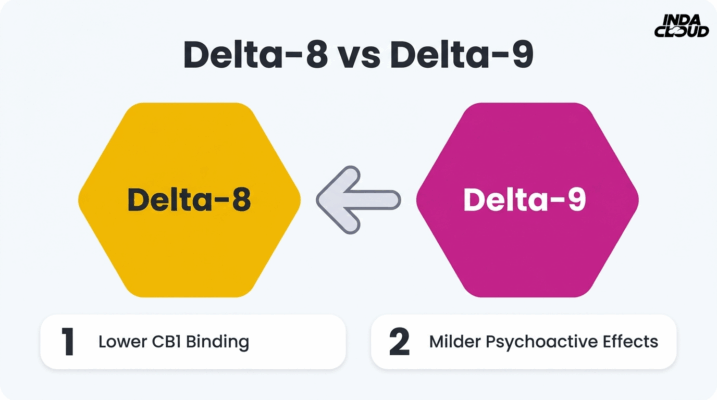 INDA CLOUD

Delta-8 vs Delta-9

Delta-8

Delta-9

1 Lower CB1 Binding

2 Milder Psychoactive Effects